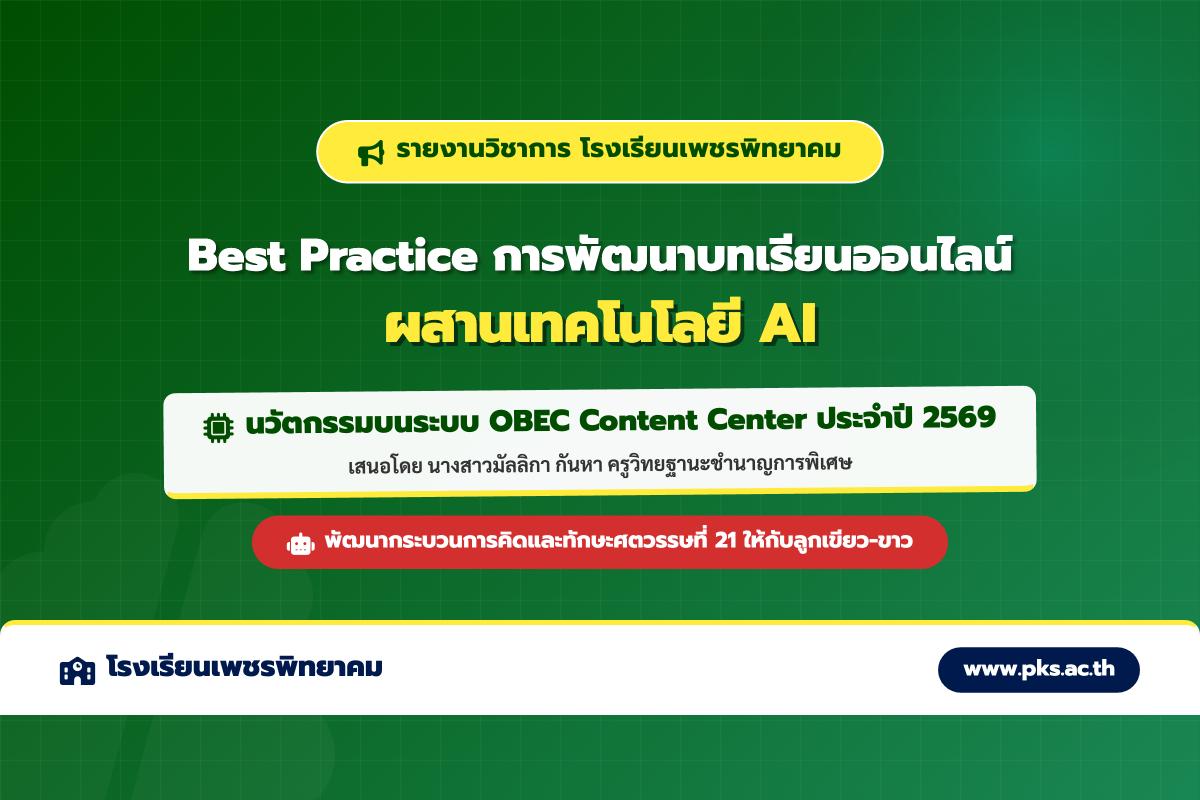 รายงานวิชาการ โรงเรียนเพชรพิทยาคม

Best Practice การพัฒนาบทเรียนออนไลน์
ผสานเทคโนโลยี AI

นวัตกรรมบนระบบ OBEC Content Center ประจำปี 2569

เสนอโดย นางสาวมัลลิกา กันหา ครูวิทยฐานะชำนาญการพิเศษ

พัฒนากระบวนการคิดและทักษะศตวรรษที่ 21 ให้กับลูกเขียว-ขาว

โรงเรียนเพชรพิทยาคม

www.pks.ac.th